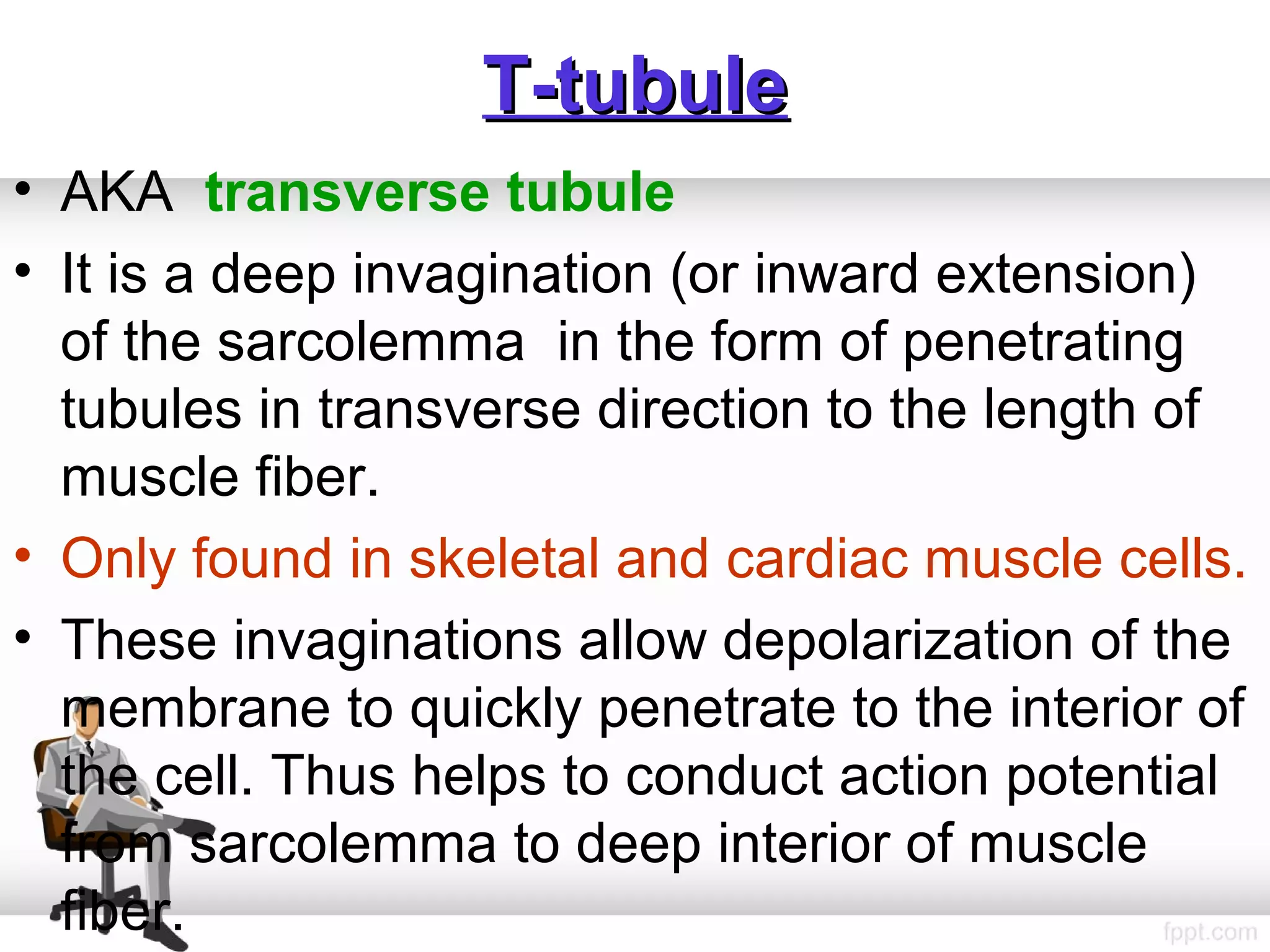 T-tubule

• AKA transverse tubule

• It is a deep invagination (or inward extension) of the sarcolemma in the form of penetrating tubules in transverse direction to the length of muscle fiber.

• Only found in skeletal and cardiac muscle cells.

• These invaginations allow depolarization of the membrane to quickly penetrate to the interior of the cell. Thus helps to conduct action potential from sarcolemma to deep interior of muscle fiber.

fppt.com